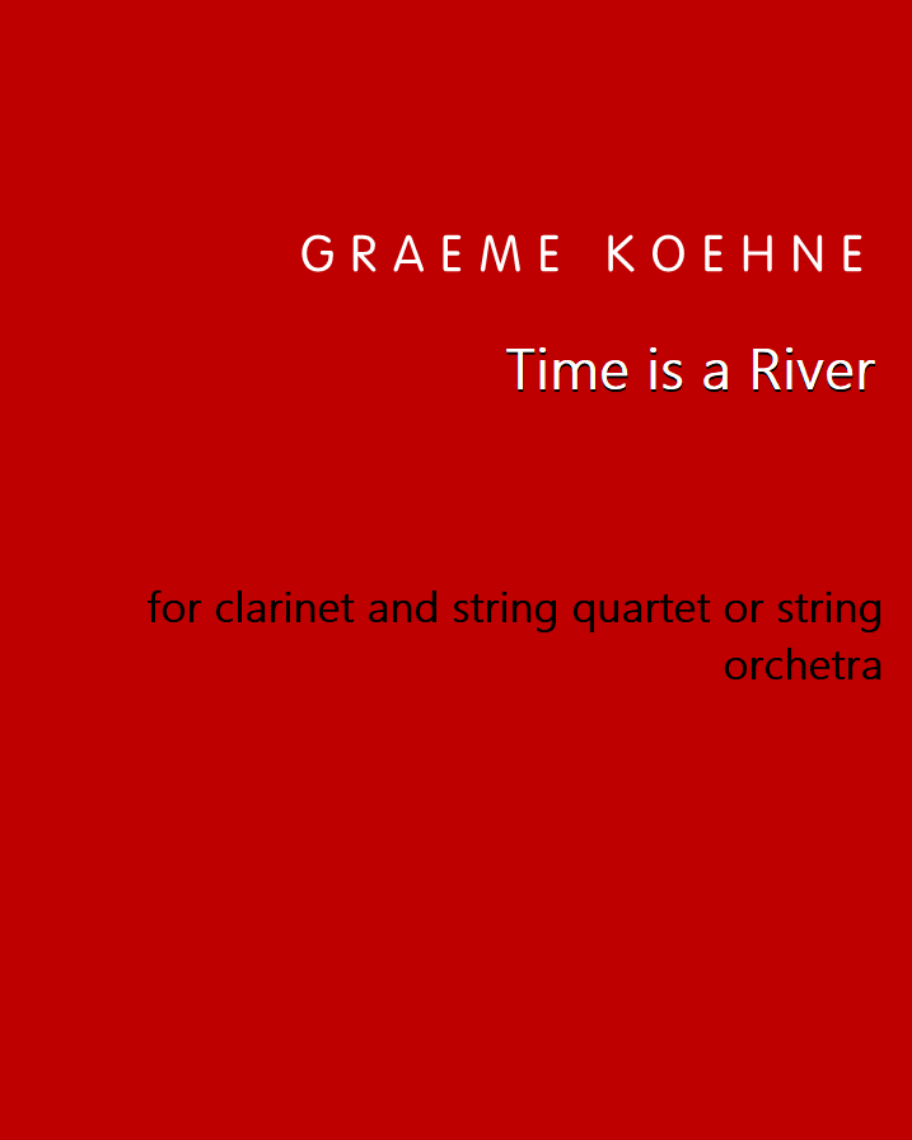 GRAEME KOEHNE

Time is a River

for clarinet and string quartet or string orchetra